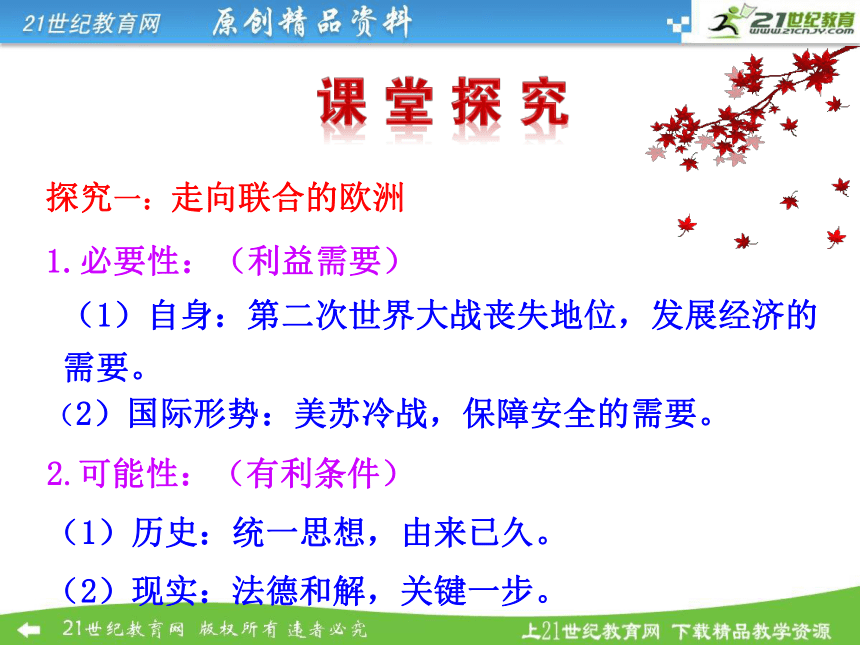 21世纪教育网 原创精品资料

21世纪教育 www.21cnjy.com

课堂探究

探究一：走向联合的欧洲

1.必要性：（利益需要）

（1）自身：第二次世界大战丧失地位，发展经济的需要。

（2）国际形势：美苏冷战，保障安全的需要。

2.可能性：（有利条件）

（1）历史：统一思想，由来已久。

（2）现实：法德和解，关键一步。

21世纪教育网 版权所有 违者必究

上21世纪教育网 下载精品教学资源